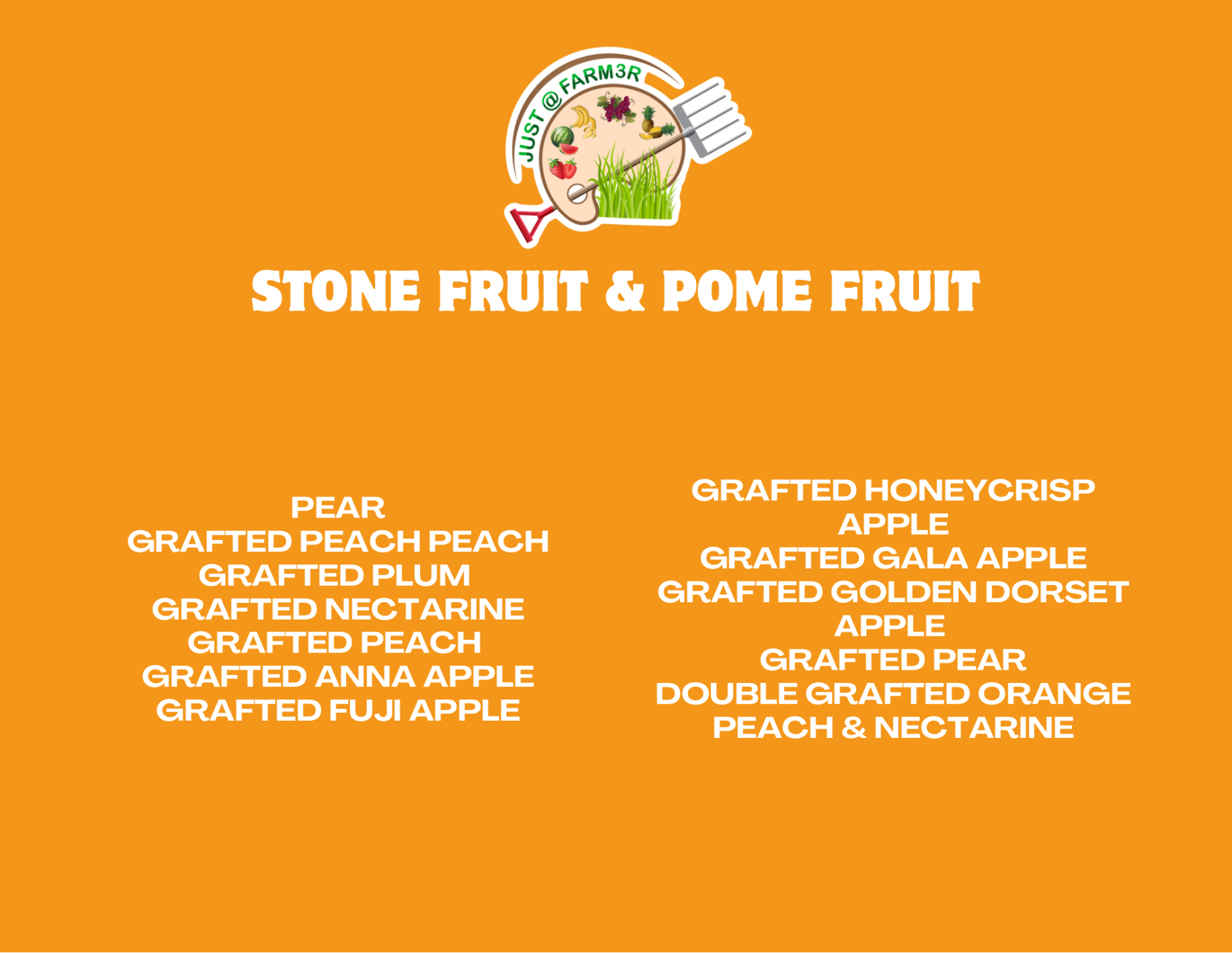 JUST @ FARM3R

STONE FRUIT & POME FRUIT

PEAR
GRAFTED PEACH PEACH
GRAFTED PLUM
GRAFTED NECTARINE
GRAFTED PEACH
GRAFTED ANNA APPLE
GRAFTED FUJI APPLE

GRAFTED HONEYCRISP APPLE
GRAFTED GALA APPLE
GRAFTED GOLDEN DORSET APPLE
GRAFTED PEAR
DOUBLE GRAFTED ORANGE PEACH & NECTARINE